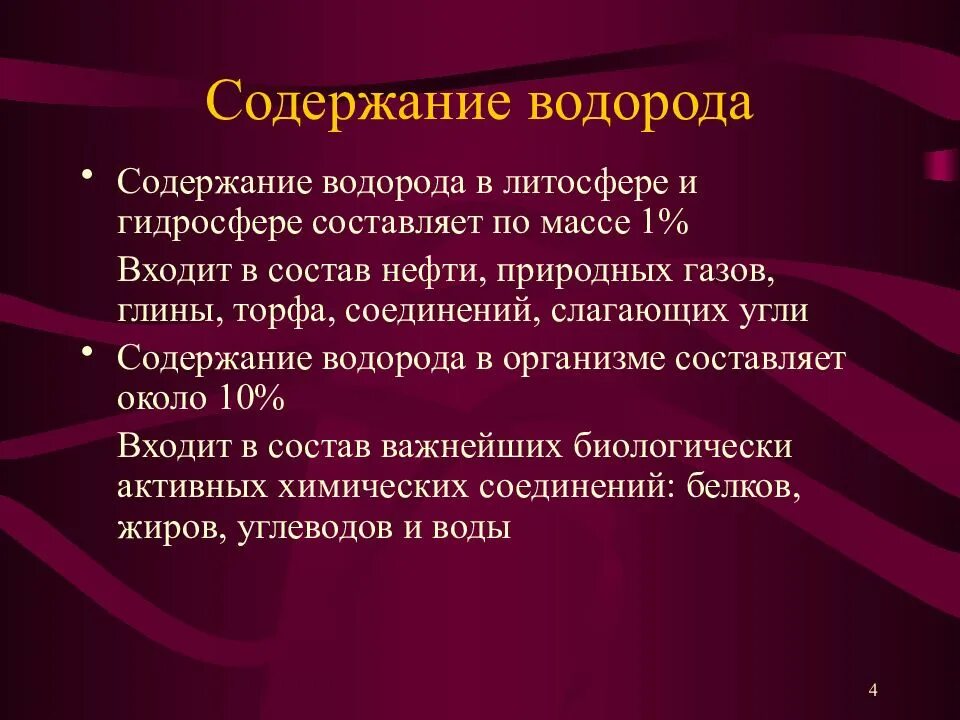 Содержание водорода

• Содержание водорода в литосфере и гидросфере составляет по массе 1%

Входит в состав нефти, природных газов, глины, торфа, соединений, слагающих угли

• Содержание водорода в организме составляет около 10%

Входит в состав важнейших биологически активных химических соединений: белков, жиров, углеводов и воды

4